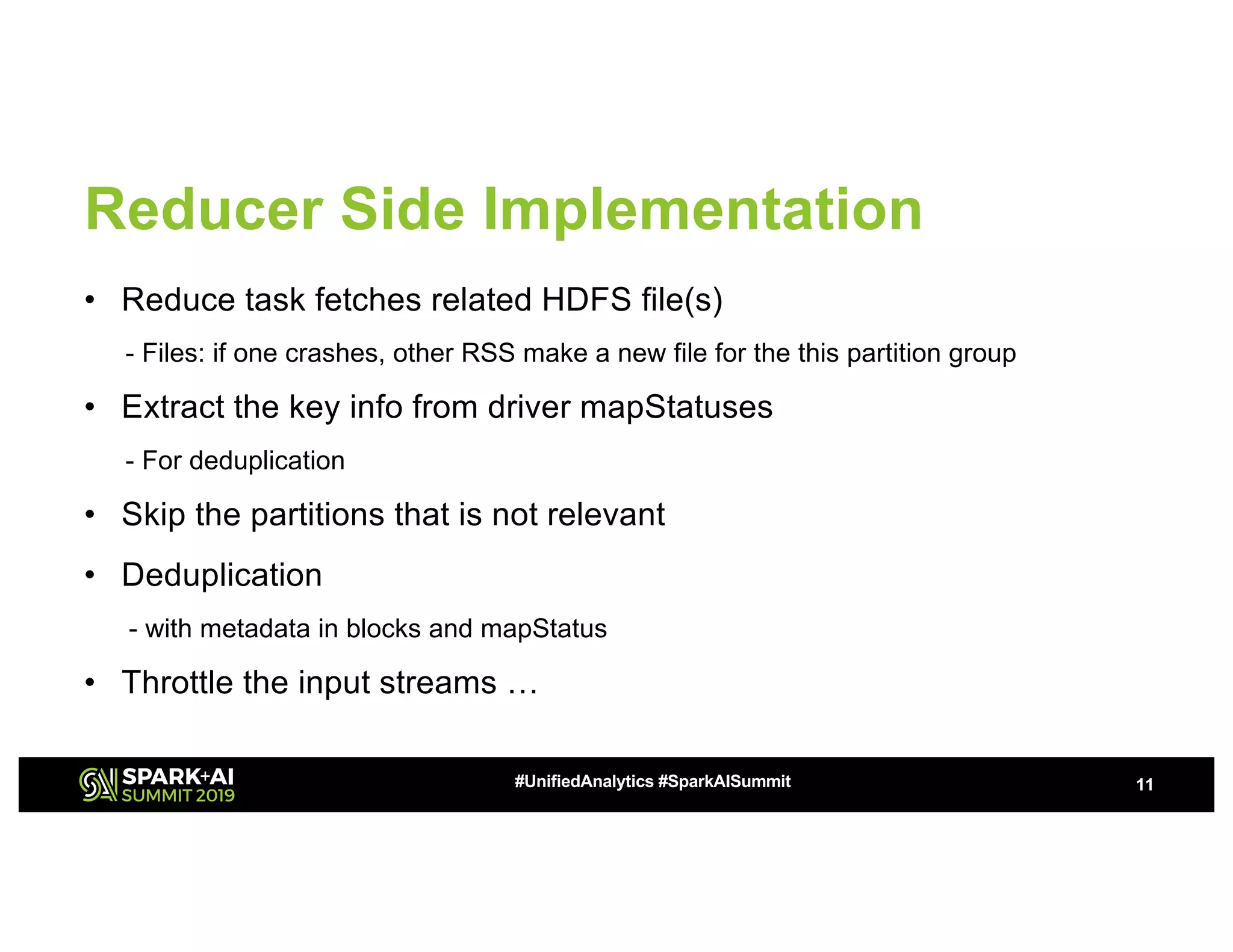 Reducer Side Implementation

• Reduce task fetches related HDFS file(s)

- Files: if one crashes, other RSS make a new file for the this partition group

• Extract the key info from driver mapStatuses

- For deduplication

• Skip the partitions that is not relevant

• Deduplication

- with metadata in blocks and mapStatus

• Throttle the input streams …

SPARK+AI SUMMIT 2019

#UnifiedAnalytics #SparkAISummit

11